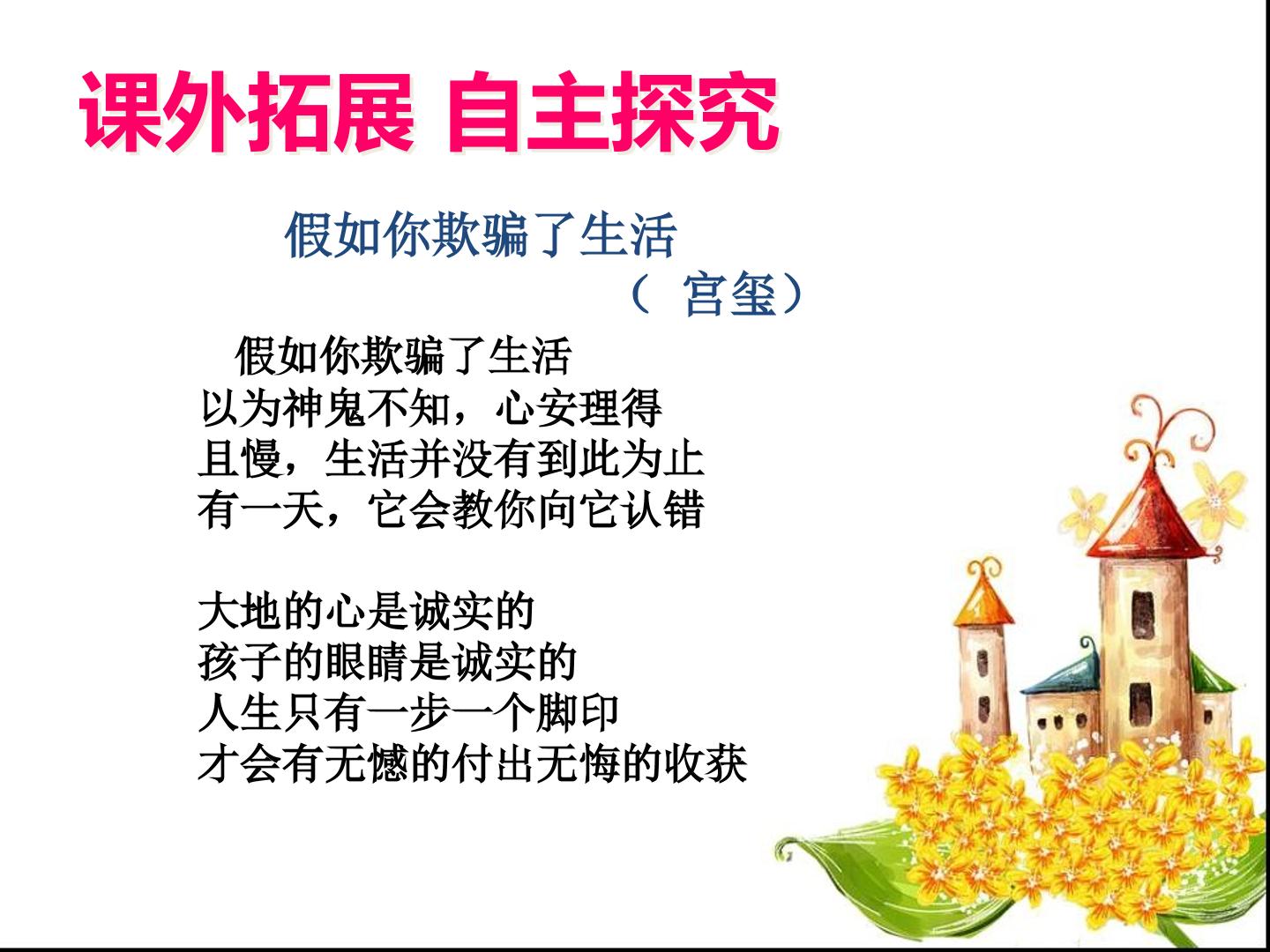 课外拓展 自主探究

假如你欺骗了生活

（ 宫玺）

假如你欺骗了生活
以为神鬼不知，心安理得
且慢，生活并没有到此为止
有一天，它会教你向它认错

大地的心是诚实的
孩子的眼睛是诚实的
人生只有一步一个脚印
才会有无憾的付出无悔的收获